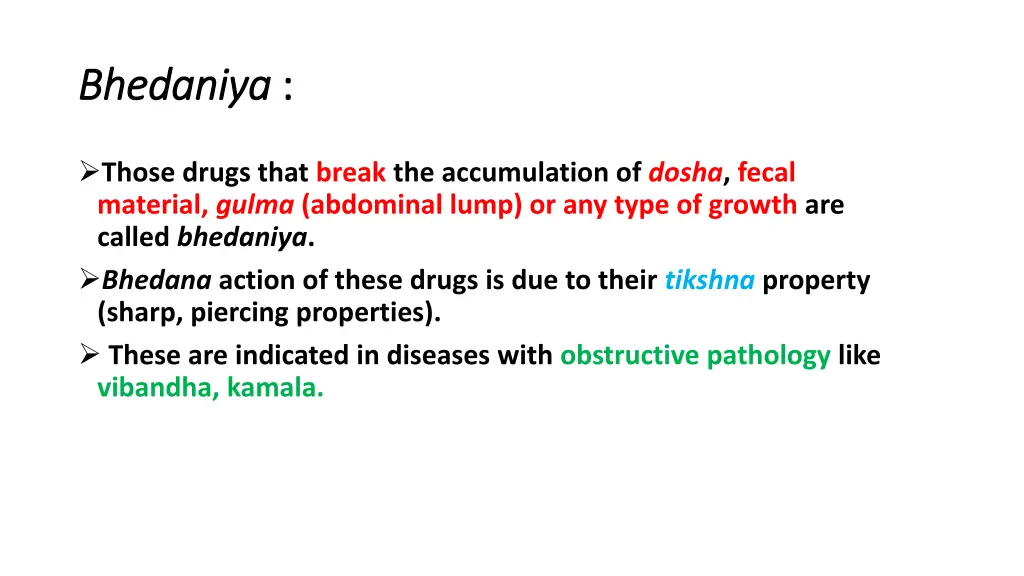 Bhedaniya :

➢Those drugs that break the accumulation of dosha, fecal material, gulma (abdominal lump) or any type of growth are called bhedaniya.

➢Bhedana action of these drugs is due to their tikshna property (sharp, piercing properties).

➢ These are indicated in diseases with obstructive pathology like vibandha, kamala.